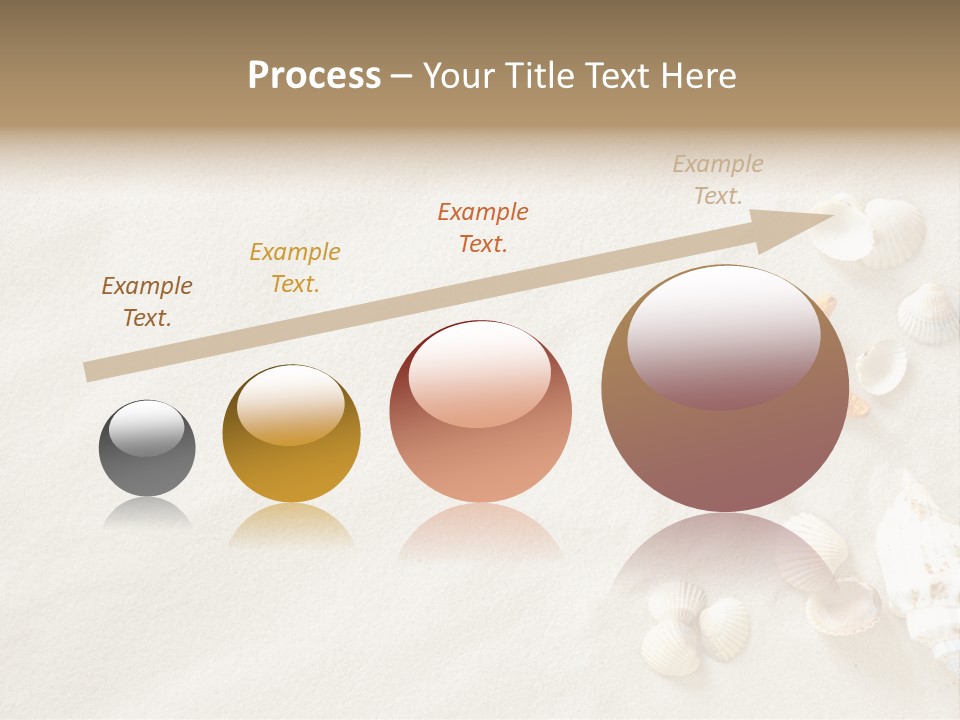 Process – Your Title Text Here

Example Text.

Example Text.

Example Text.

Example Text.